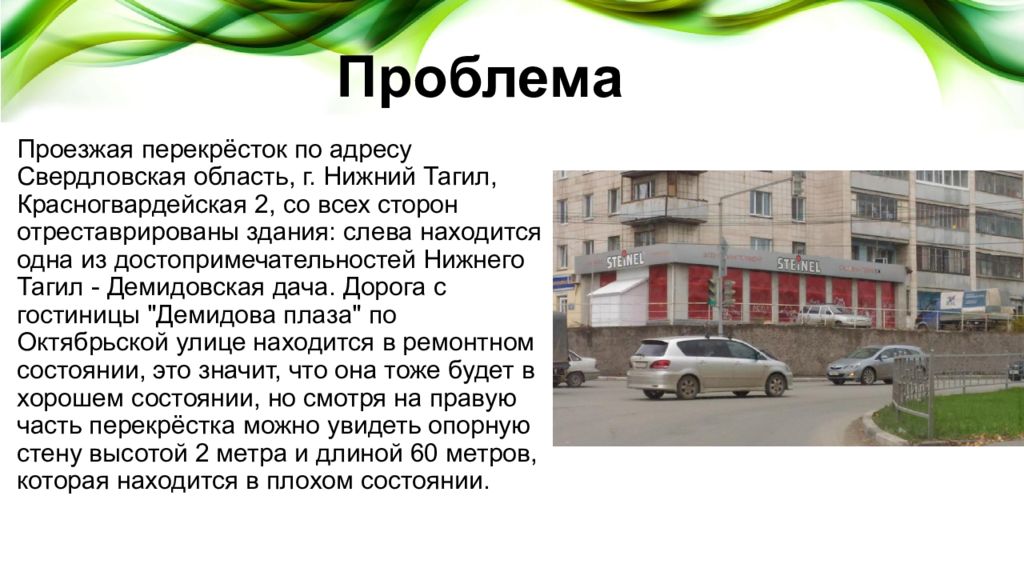 Проблема

Проезжая перекрёсток по адресу Свердловская область, г. Нижний Тагил, Красногвардейская 2, со всех сторон отреставрированы здания: слева находится одна из достопримечательностей Нижнего Тагил - Демидовская дача. Дорога с гостиницы "Демидова плаза" по Октябрьской улице находится в ремонтном состоянии, это значит, что она тоже будет в хорошем состоянии, но смотря на правую часть перекрёстка можно увидеть опорную стену высотой 2 метра и длиной 60 метров, которая находится в плохом состоянии.

STEINEL
STEINEL